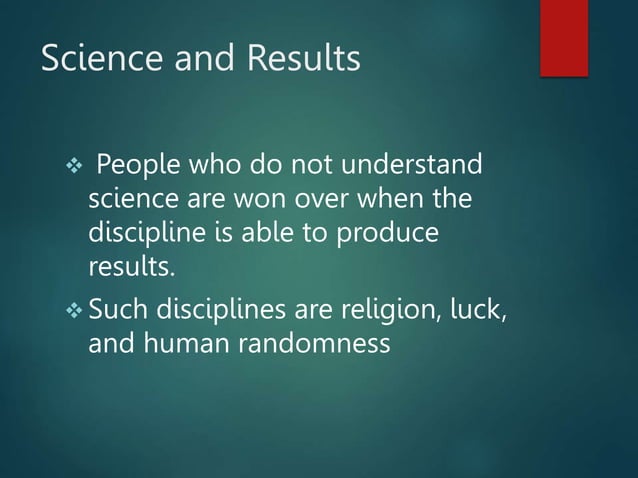 Science and Results

❖ People who do not understand science are won over when the discipline is able to produce results.

❖ Such disciplines are religion, luck, and human randomness